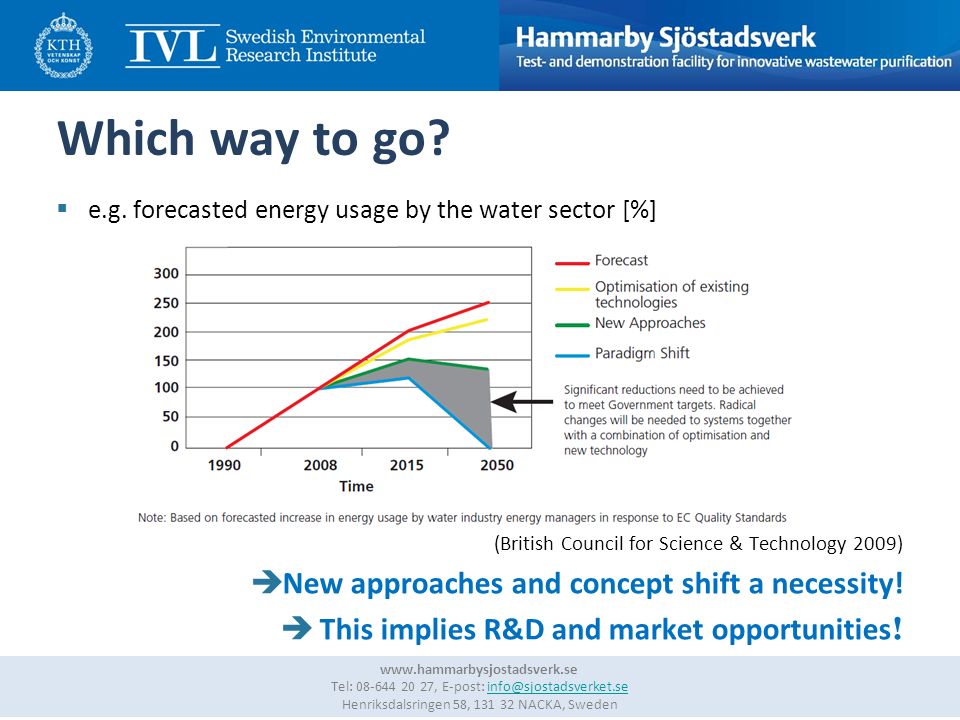 KTH VETENSKAP OCH KONST

IVL Swedish Environmental Research Institute

Hammarby Sjöstadsverk
Test- and demonstration facility for innovative wastewater purification

Which way to go?

▪ e.g. forecasted energy usage by the water sector [%]

300
250
200
150
100
50
0

1990 2008 2015 2050
Time

Forecast
Optimisation of existing technologies
New Approaches
Paradigm Shift

Significant reductions need to be achieved to meet Government targets. Radical changes will be needed to systems together with a combination of optimisation and new technology

Note: Based on forecasted increase in energy usage by water industry energy managers in response to EC Quality Standards

(British Council for Science & Technology 2009)

➔New approaches and concept shift a necessity!

➔ This implies R&D and market opportunities!

www.hammarbysjostadsverk.se
Tel: 08-644 20 27, E-post: info@sjostadsverket.se
Henriksdalsringen 58, 131 32 NACKA, Sweden